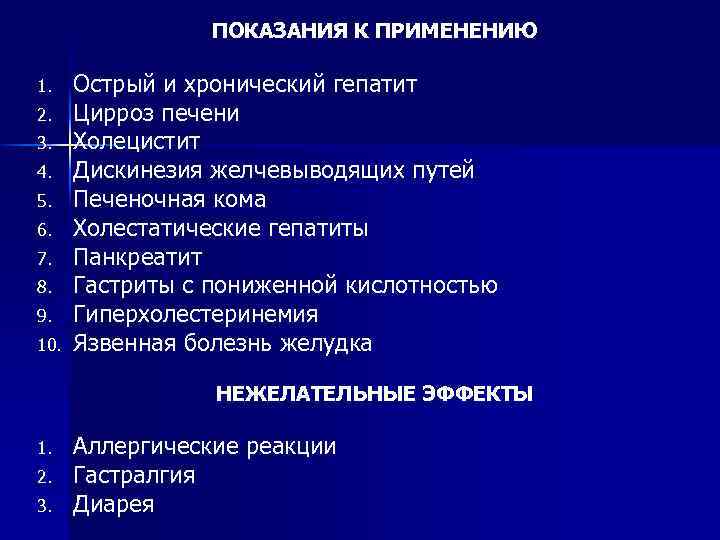 ПОКАЗАНИЯ К ПРИМЕНЕНИЮ

1. Острый и хронический гепатит
2. Цирроз печени
3. Холецистит
4. Дискинезия желчевыводящих путей
5. Печеночная кома
6. Холестатические гепатиты
7. Панкреатит
8. Гастриты с пониженной кислотностью
9. Гиперхолестеринемия
10. Язвенная болезнь желудка

НЕЖЕЛАТЕЛЬНЫЕ ЭФФЕКТЫ

1. Аллергические реакции
2. Гастралгия
3. Диарея